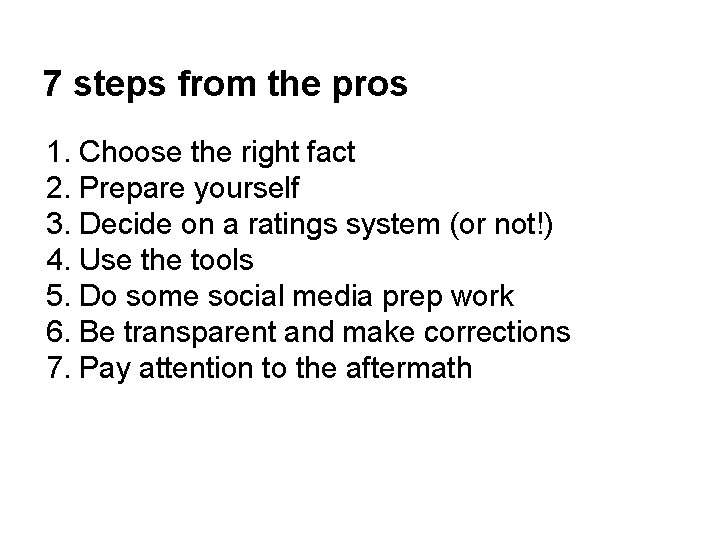 7 steps from the pros

1. Choose the right fact
2. Prepare yourself
3. Decide on a ratings system (or not!)
4. Use the tools
5. Do some social media prep work
6. Be transparent and make corrections
7. Pay attention to the aftermath